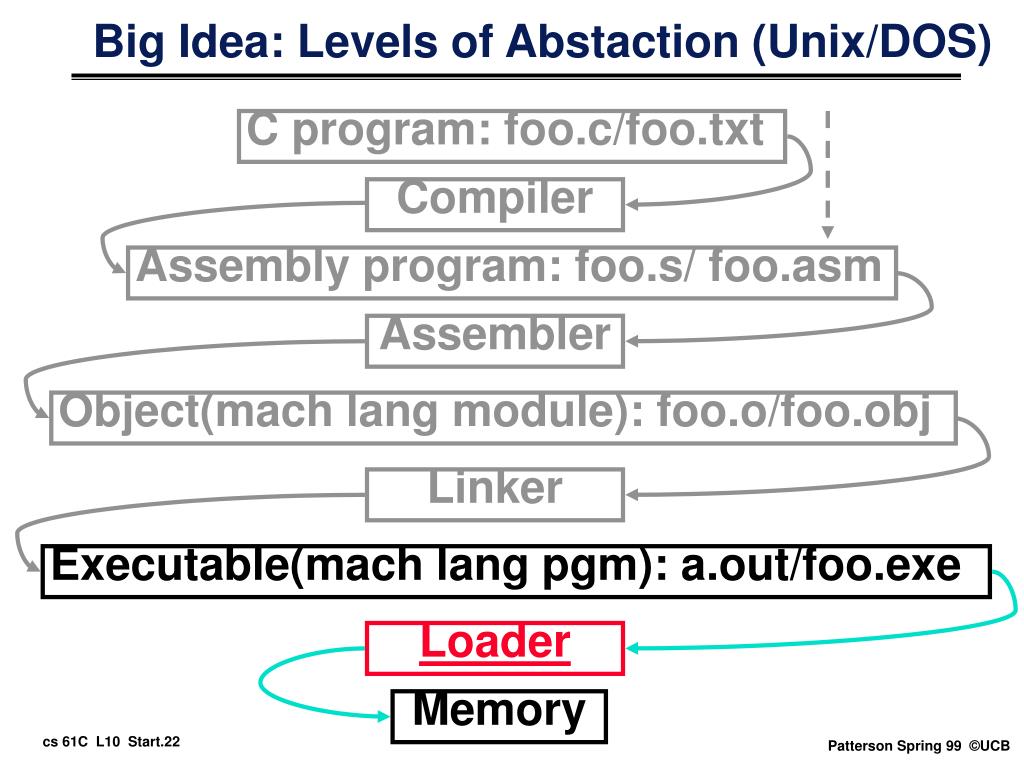 Big Idea: Levels of Abstaction (Unix/DOS)

C program: foo.c/foo.txt

Compiler

Assembly program: foo.s/ foo.asm

Assembler

Object(mach lang module): foo.o/foo.obj

Linker

Executable(mach lang pgm): a.out/foo.exe

Loader

Memory

cs 61C L10 Start.22

Patterson Spring 99 ©UCB